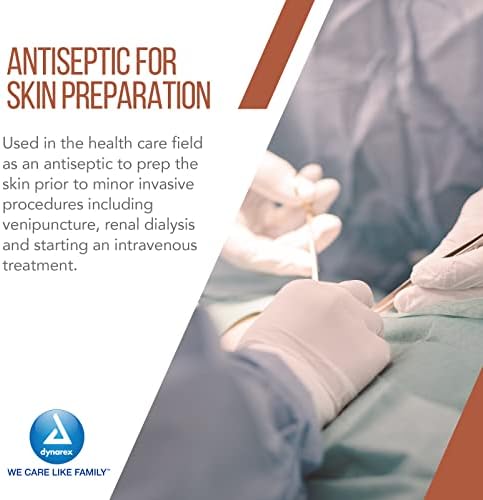 ANTISEPTIC FOR SKIN PREPARATION

Used in the health care field as an antiseptic to prep the skin prior to minor invasive procedures including venipuncture, renal dialysis and starting an intravenous treatment.

dynarex

WE CARE LIKE FAMILY™